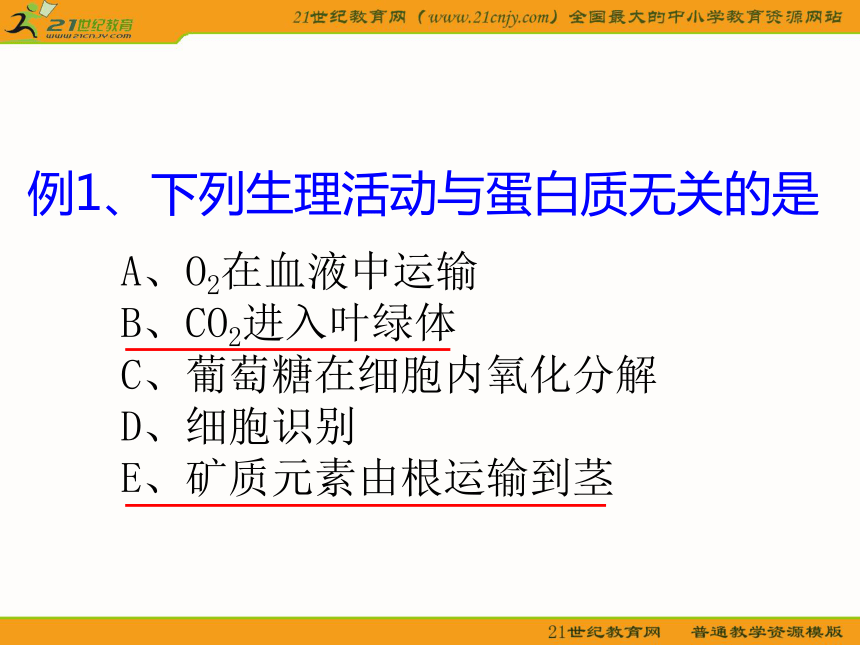 21世纪教育
www.21cnjy.com
21世纪教育网（www.21cnjy.com）全国最大的中小学教育资源网站

例1、下列生理活动与蛋白质无关的是

A、$O_2$在血液中运输
B、$CO_2$进入叶绿体
C、葡萄糖在细胞内氧化分解
D、细胞识别
E、矿质元素由根运输到茎

21世纪教育网　普通教学资源模版